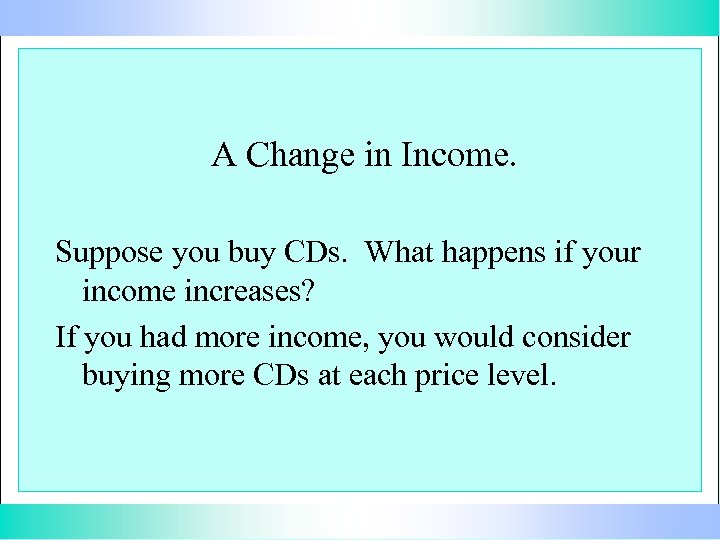 A Change in Income.

Suppose you buy CDs.  What happens if your income increases?

If you had more income, you would consider buying more CDs at each price level.